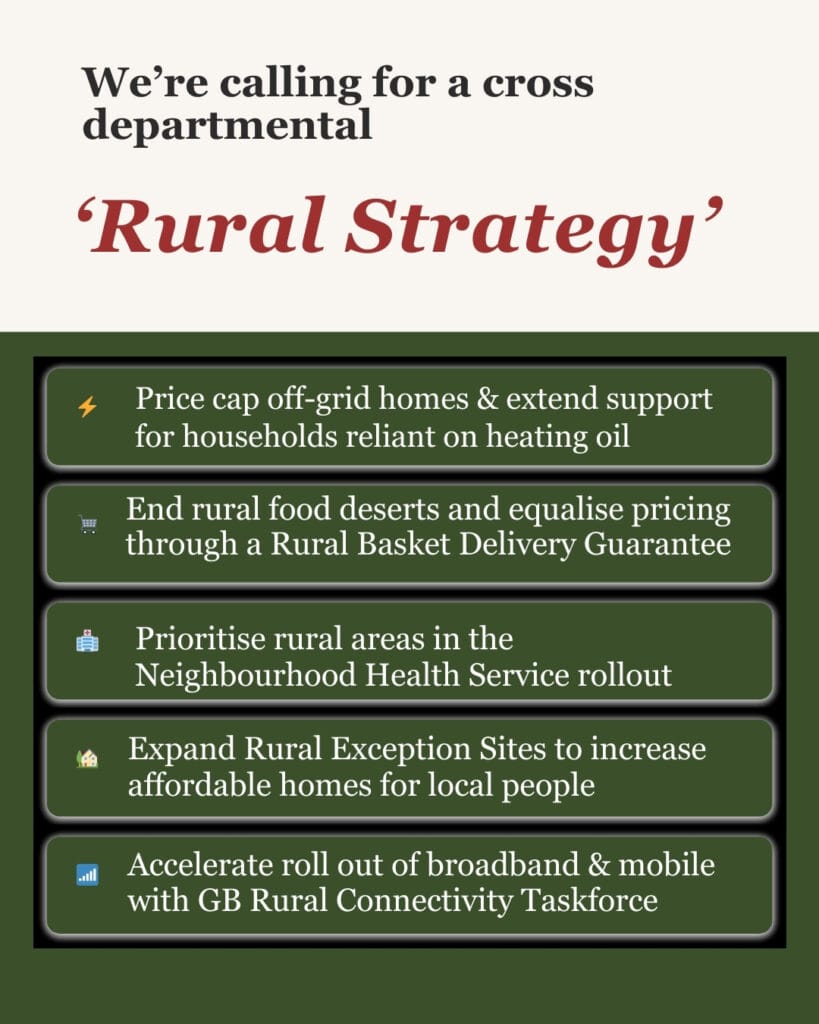 We’re calling for a cross departmental

‘Rural Strategy’

Price cap off-grid homes & extend support for households reliant on heating oil

End rural food deserts and equalise pricing through a Rural Basket Delivery Guarantee

Prioritise rural areas in the Neighbourhood Health Service rollout

Expand Rural Exception Sites to increase affordable homes for local people

Accelerate roll out of broadband & mobile with GB Rural Connectivity Taskforce